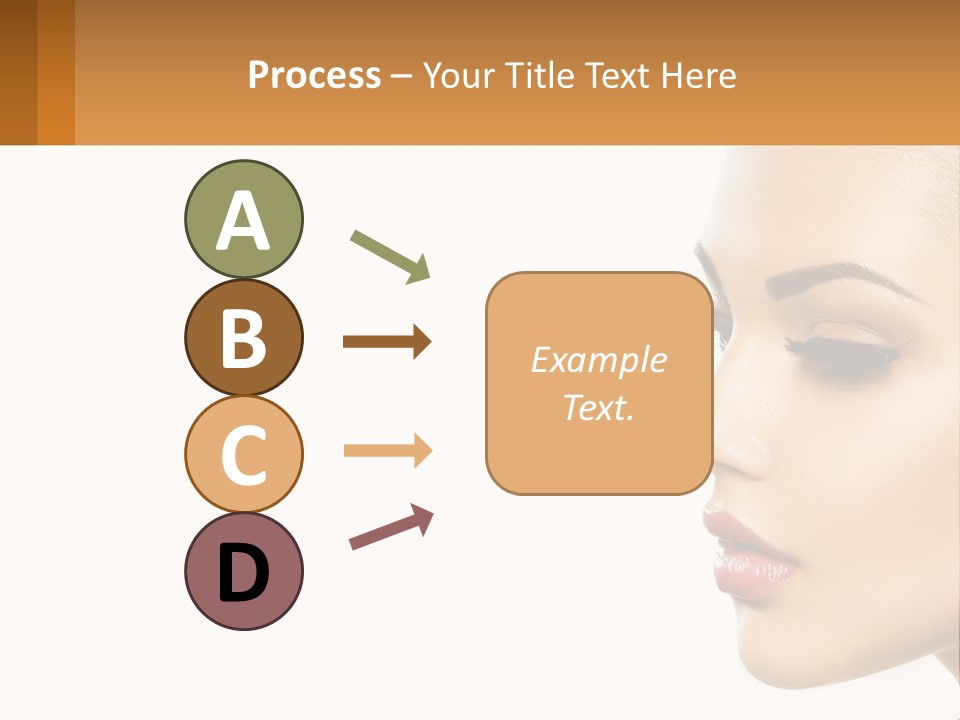 Process – Your Title Text Here

A

B

C

D

Example Text.